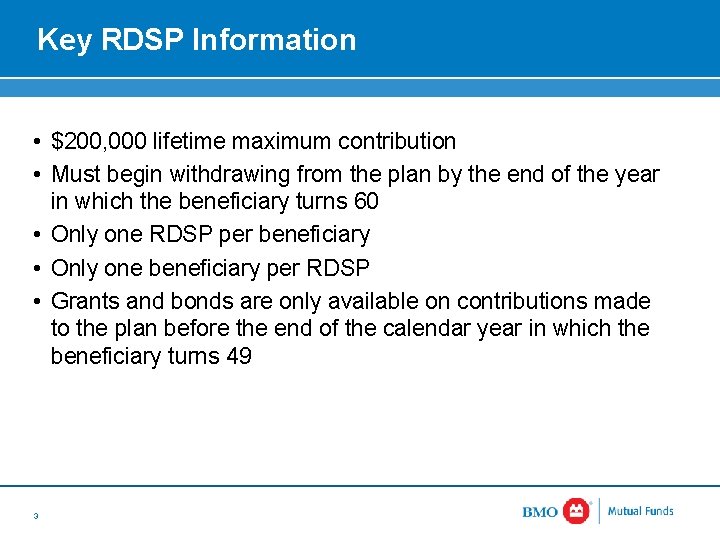 Key RDSP Information

• \$200,000 lifetime maximum contribution
• Must begin withdrawing from the plan by the end of the year in which the beneficiary turns 60
• Only one RDSP per beneficiary
• Only one beneficiary per RDSP
• Grants and bonds are only available on contributions made to the plan before the end of the calendar year in which the beneficiary turns 49

3

BMO Mutual Funds